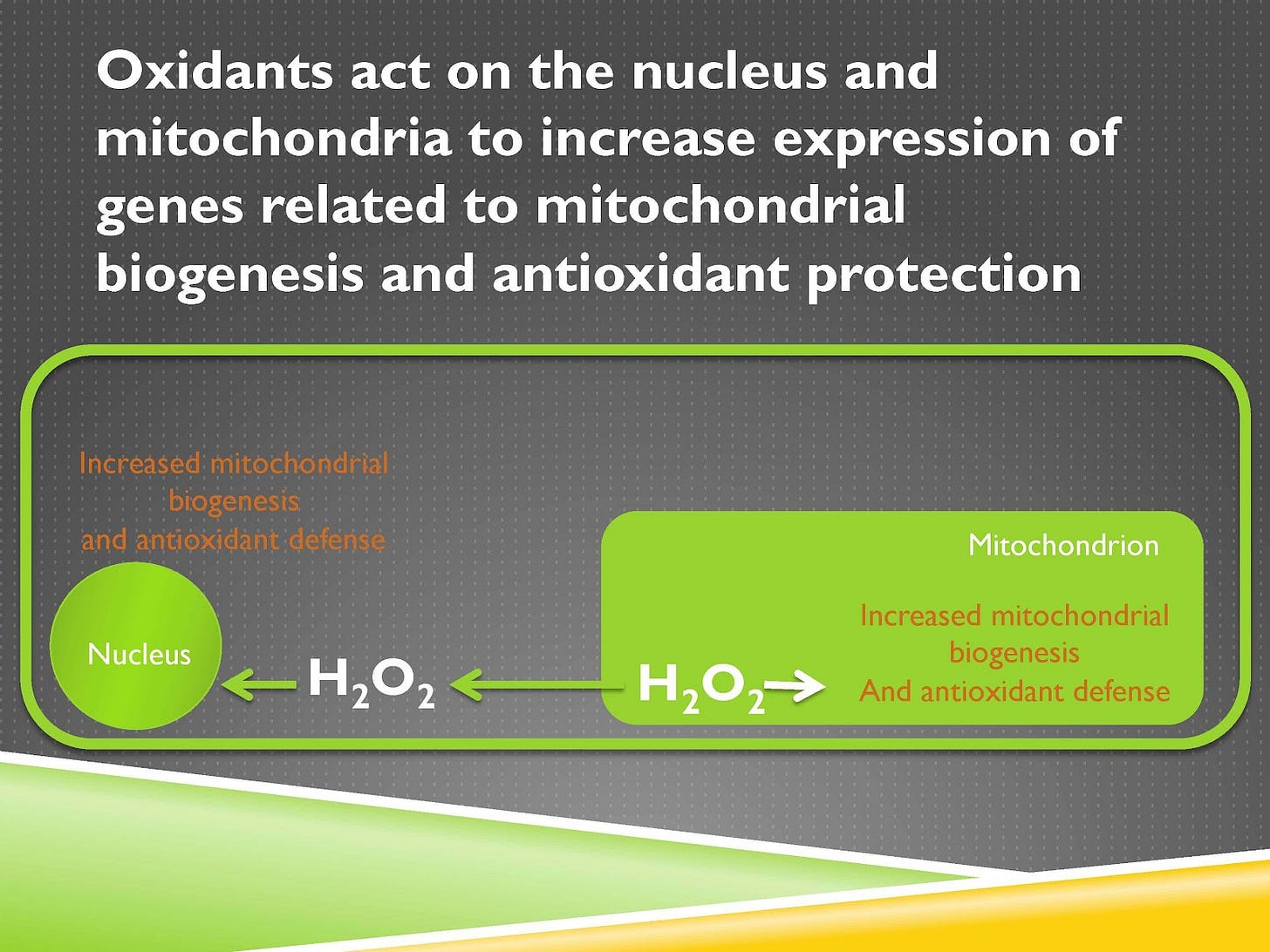 Oxidants act on the nucleus and mitochondria to increase expression of genes related to mitochondrial biogenesis and antioxidant protection

Increased mitochondrial biogenesis and antioxidant defense

Nucleus

$H_2O_2$

Mitochondrion

$H_2O_2$

Increased mitochondrial biogenesis And antioxidant defense